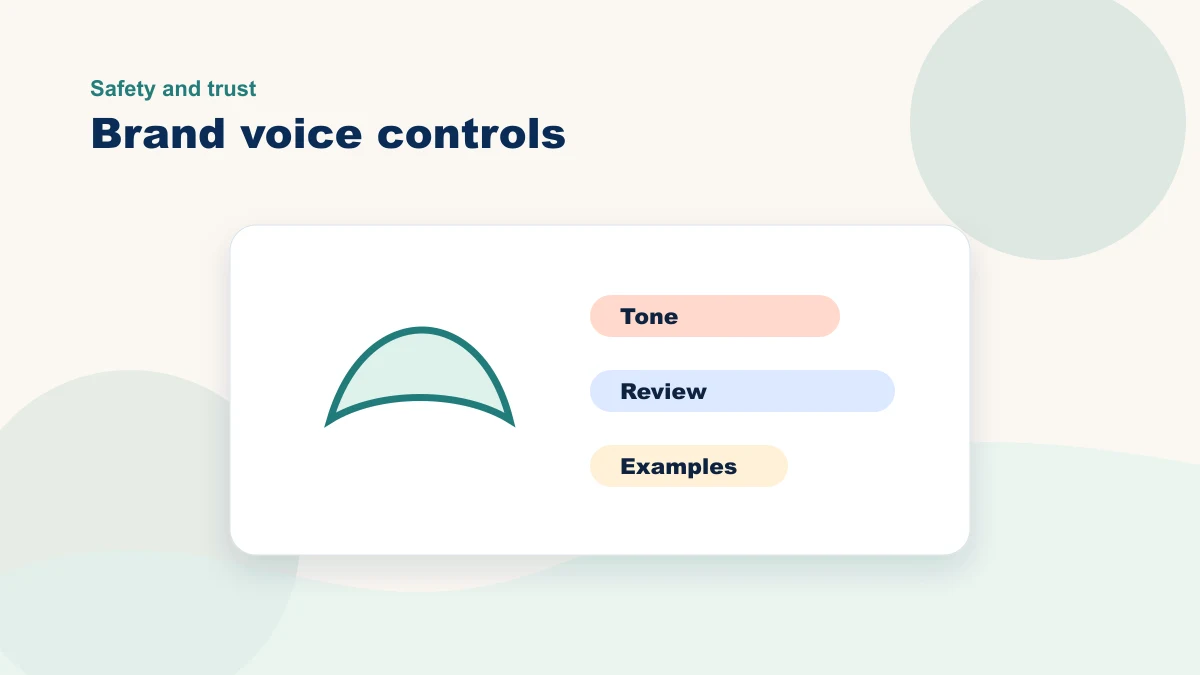 Safety and trust

Brand voice controls

Tone

Review

Examples